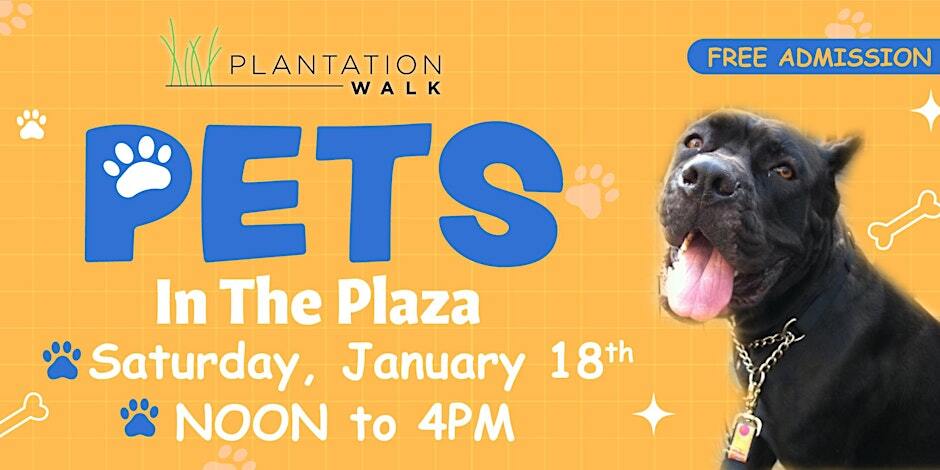 PLANTATION WALK

FREE ADMISSION

PETS

In The Plaza

Saturday, January 18th

NOON to 4PM